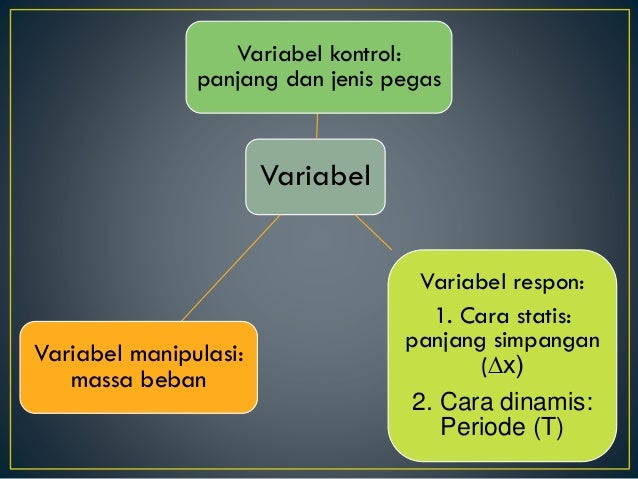 Variabel kontrol: panjang dan jenis pegas

Variabel

Variabel manipulasi: massa beban

Variabel respon:

1. Cara statis: panjang simpangan ($\Delta x$)

2. Cara dinamis: Periode (T)